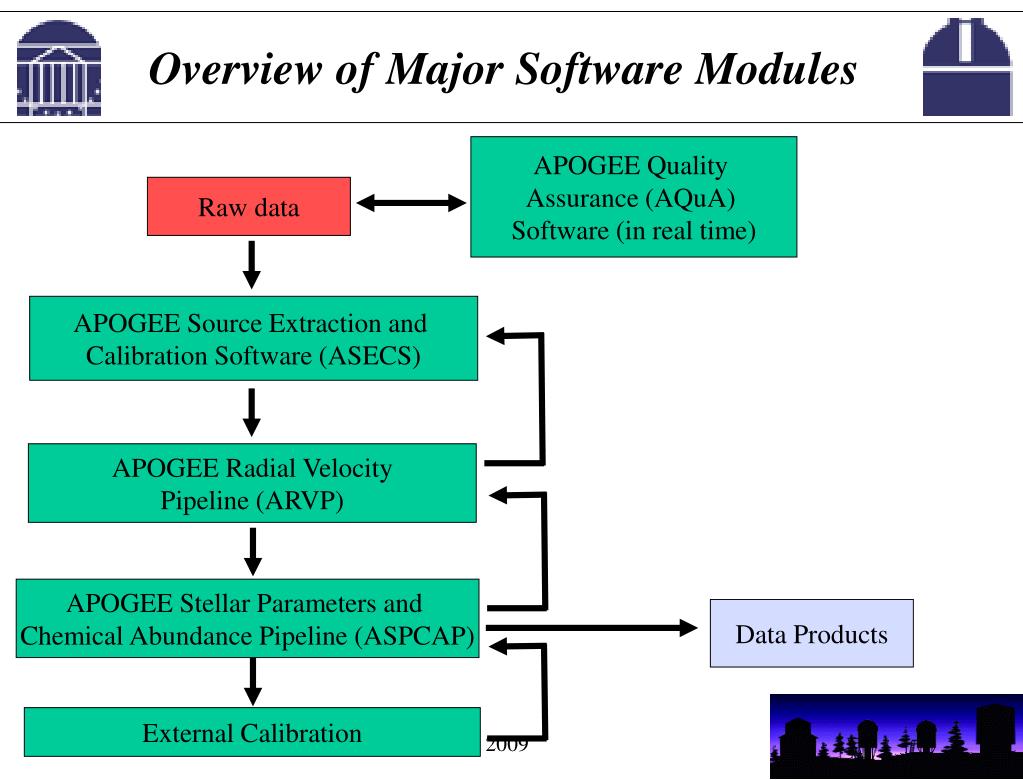 Overview of Major Software Modules

Raw data

APOGEE Quality Assurance (AQuA) Software (in real time)

APOGEE Source Extraction and Calibration Software (ASECS)

APOGEE Radial Velocity Pipeline (ARVP)

APOGEE Stellar Parameters and Chemical Abundance Pipeline (ASPCAP)

Data Products

External Calibration

2009